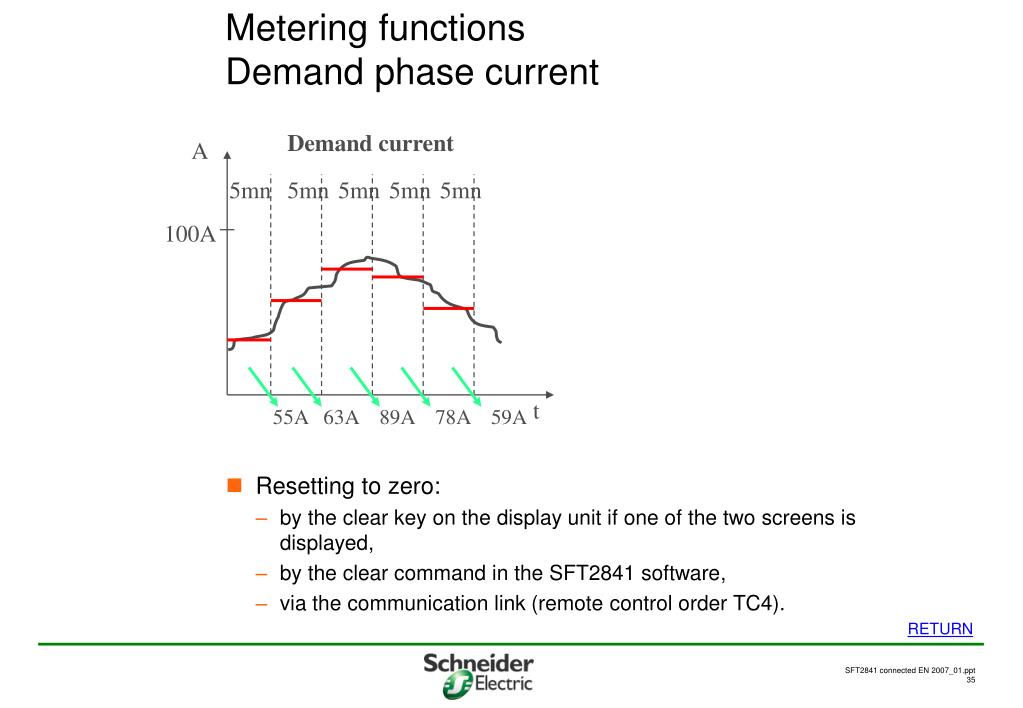 Metering functions
Demand phase current

A
Demand current
5mn 5mn 5mn 5mn 5mn
100A
55A 63A 89A 78A 59A t

Resetting to zero:
– by the clear key on the display unit if one of the two screens is displayed,
– by the clear command in the SFT2841 software,
– via the communication link (remote control order TC4).

RETURN

Schneider Electric

SFT2841 connected EN 2007_01.ppt
35